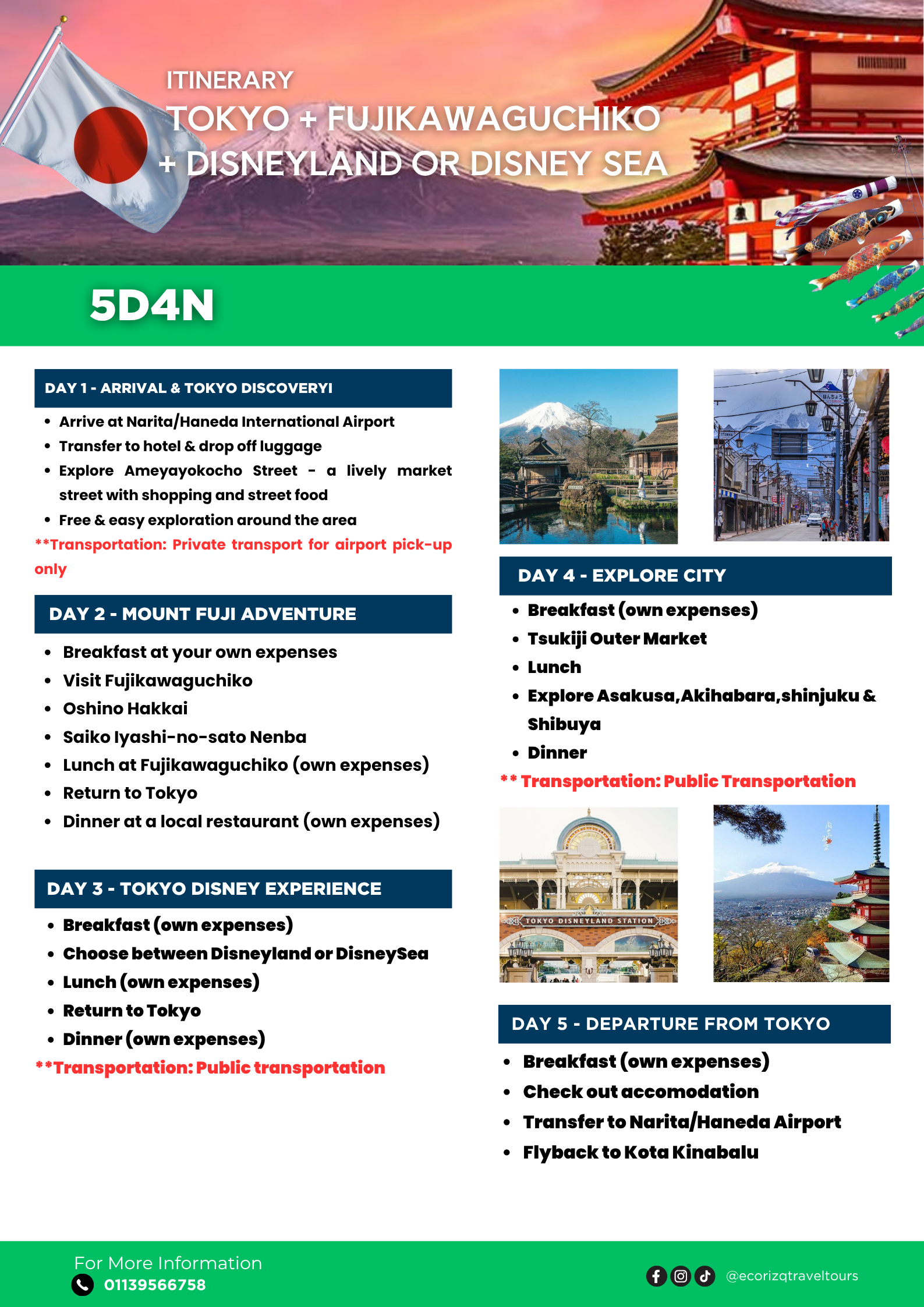 ITINERARY
TOKYO + FUJIKAWAGUCHIKO + DISNEYLAND OR DISNEY SEA

5D4N

DAY 1 - ARRIVAL & TOKYO DISCOVERYI
• Arrive at Narita/Haneda International Airport
• Transfer to hotel & drop off luggage
• Explore Ameyayokocho Street - a lively market street with shopping and street food
• Free & easy exploration around the area
**Transportation: Private transport for airport pick-up only

DAY 2 - MOUNT FUJI ADVENTURE
• Breakfast at your own expenses
• Visit Fujikawaguchiko
• Oshino Hakkai
• Saiko Iyashi-no-sato Nenba
• Lunch at Fujikawaguchiko (own expenses)
• Return to Tokyo
• Dinner at a local restaurant (own expenses)

DAY 3 - TOKYO DISNEY EXPERIENCE
• Breakfast (own expenses)
• Choose between Disneyland or DisneySea
• Lunch (own expenses)
• Return to Tokyo
• Dinner (own expenses)
**Transportation: Public transportation

DAY 4 - EXPLORE CITY
• Breakfast (own expenses)
• Tsukiji Outer Market
• Lunch
• Explore Asakusa,Akihabara,shinjuku & Shibuya
• Dinner
** Transportation: Public Transportation

TOKYO DISNEYLAND STATION

DAY 5 - DEPARTURE FROM TOKYO
• Breakfast (own expenses)
• Check out accomodation
• Transfer to Narita/Haneda Airport
• Flyback to Kota Kinabalu

For More Information
01139566758
@ecorizqtraveltours